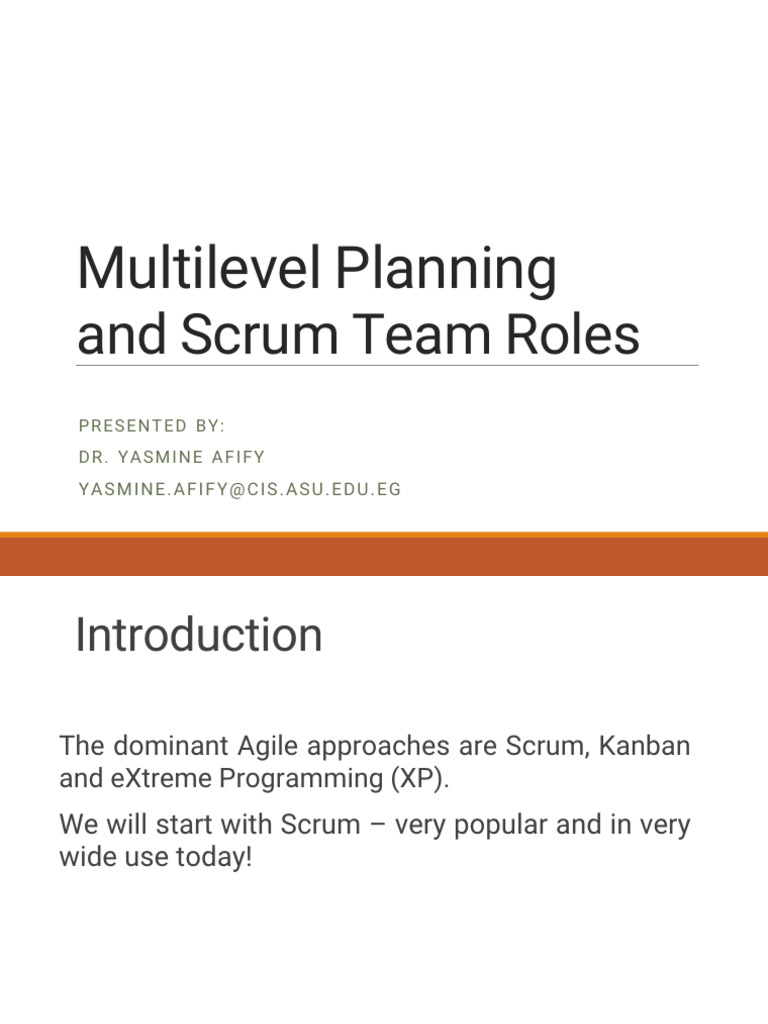 Multilevel Planning and Scrum Team Roles

PRESENTED BY:
DR. YASMINE AFIFY
YASMINE.AFIFY@CIS.ASU.EDU.EG

Introduction

The dominant Agile approaches are Scrum, Kanban and eXtreme Programming (XP).

We will start with Scrum – very popular and in very wide use today!